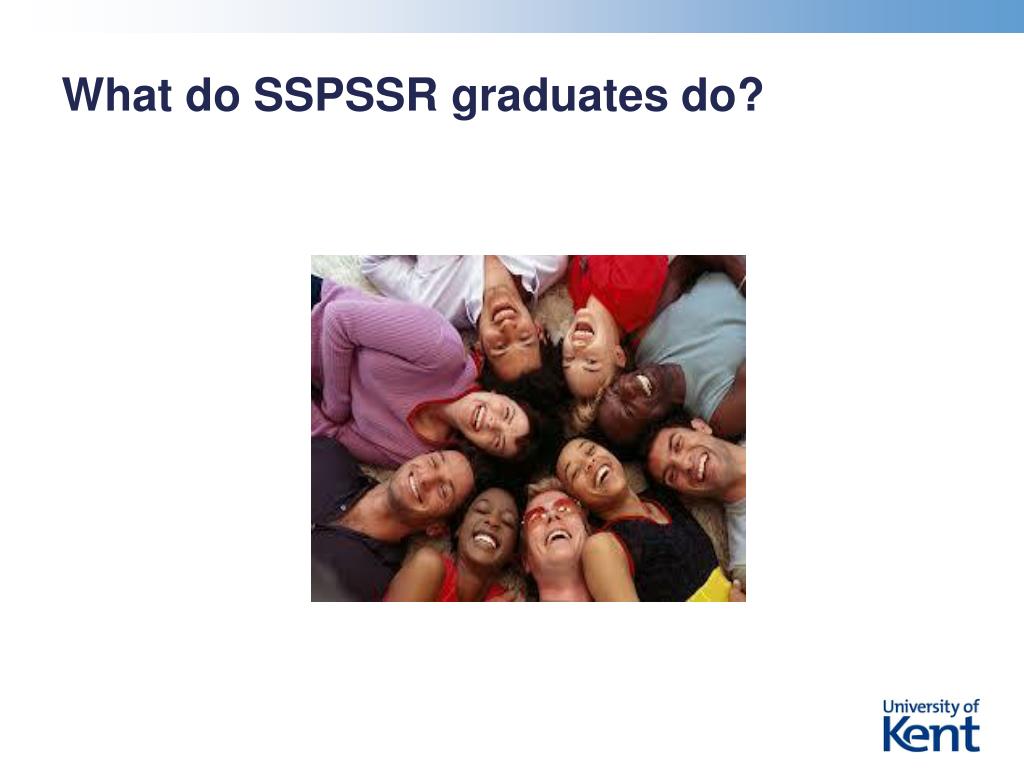 What do SSPSSR graduates do?

University of Kent